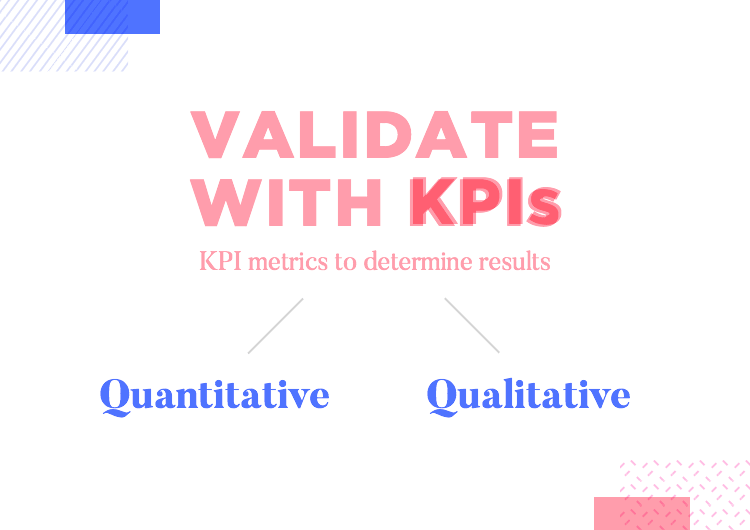 VALIDATE WITH KPIs

KPI metrics to determine results

Quantitative

Qualitative